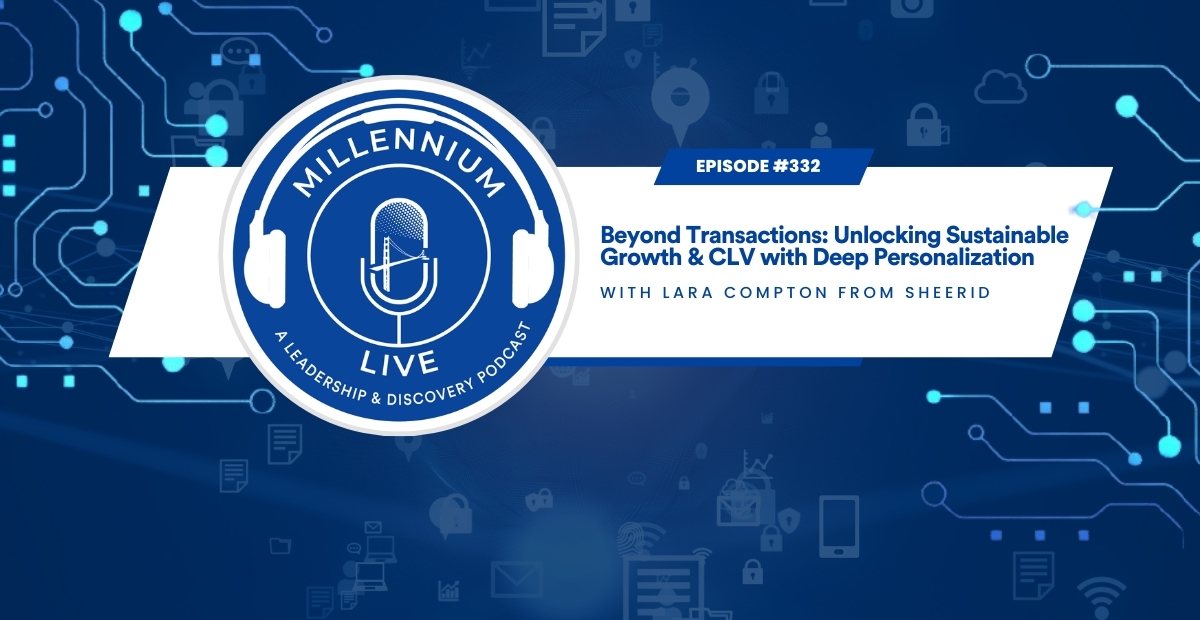 MILLENNIUM
LIVE
A LEADERSHIP & DISCOVERY PODCAST

EPISODE #332

Beyond Transactions: Unlocking Sustainable Growth & CLV with Deep Personalization

WITH LARA COMPTON FROM SHEERID